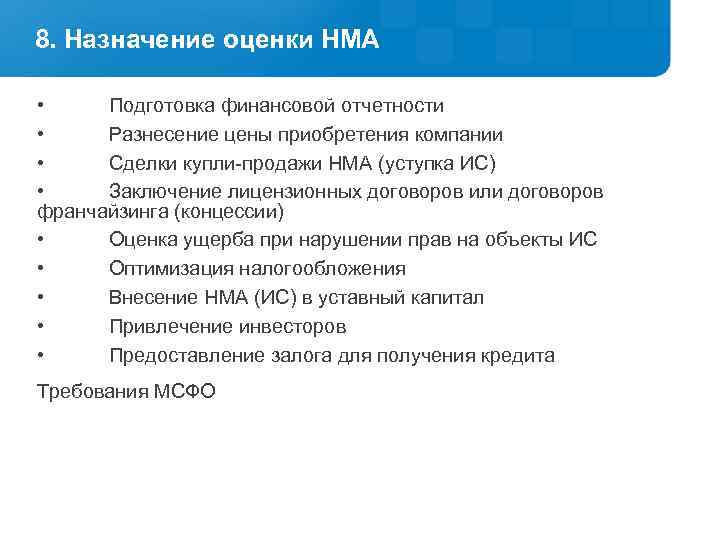 8. Назначение оценки НМА

• Подготовка финансовой отчетности
• Разнесение цены приобретения компании
• Сделки купли-продажи НМА (уступка ИС)
• Заключение лицензионных договоров или договоров франчайзинга (концессии)
• Оценка ущерба при нарушении прав на объекты ИС
• Оптимизация налогообложения
• Внесение НМА (ИС) в уставный капитал
• Привлечение инвесторов
• Предоставление залога для получения кредита

Требования МСФО